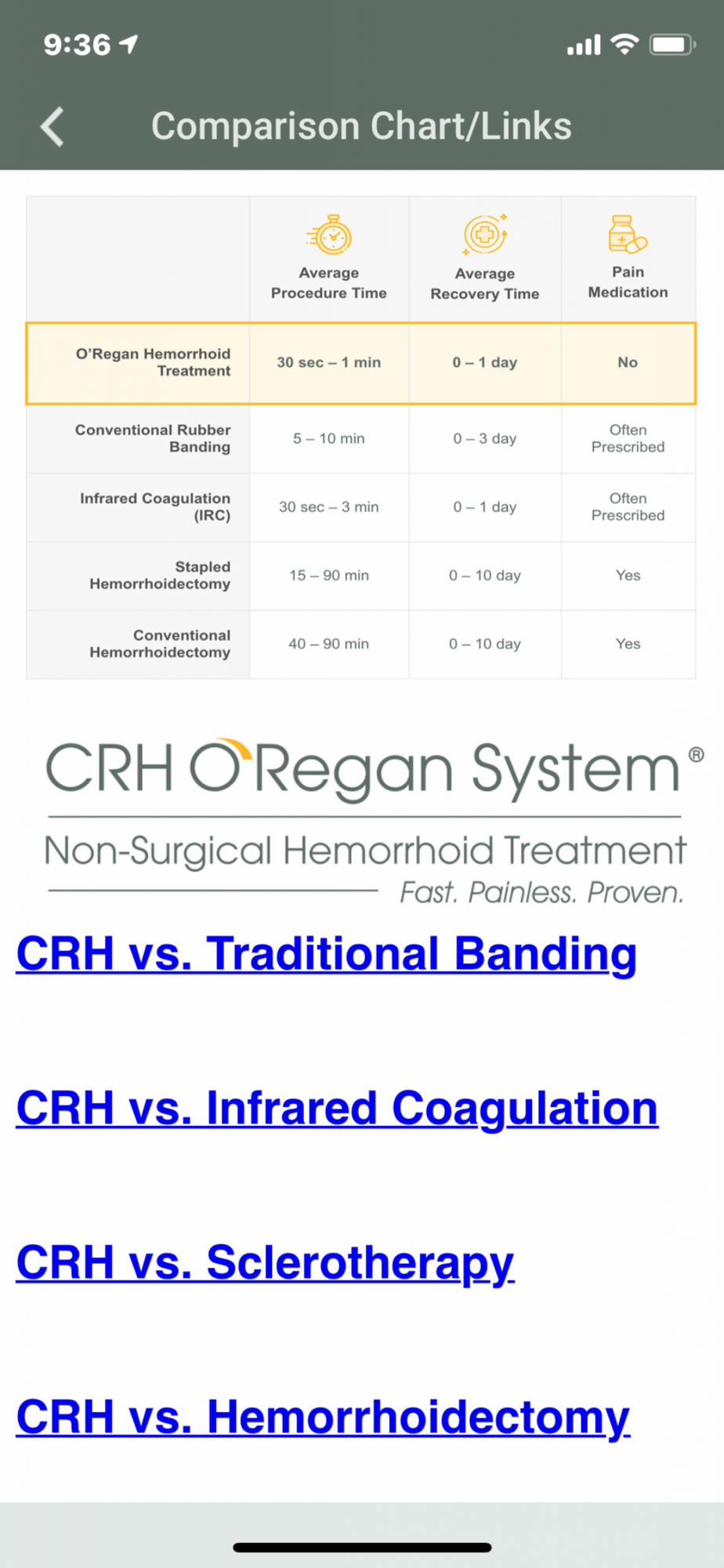 9:36

Comparison Chart/Links

| | Average Procedure Time | Average Recovery Time | Pain Medication |
|---|---|---|---|
| O'Regan Hemorrhoid Treatment | 30 sec – 1 min | 0 – 1 day | No |
| Conventional Rubber Banding | 5 – 10 min | 0 – 3 day | Often Prescribed |
| Infrared Coagulation (IRC) | 30 sec – 3 min | 0 – 1 day | Often Prescribed |
| Stapled Hemorrhoidectomy | 15 – 90 min | 0 – 10 day | Yes |
| Conventional Hemorrhoidectomy | 40 – 90 min | 0 – 10 day | Yes |

CRH O'Regan System®

Non-Surgical Hemorrhoid Treatment

Fast. Painless. Proven.

CRH vs. Traditional Banding

CRH vs. Infrared Coagulation

CRH vs. Sclerotherapy

CRH vs. Hemorrhoidectomy